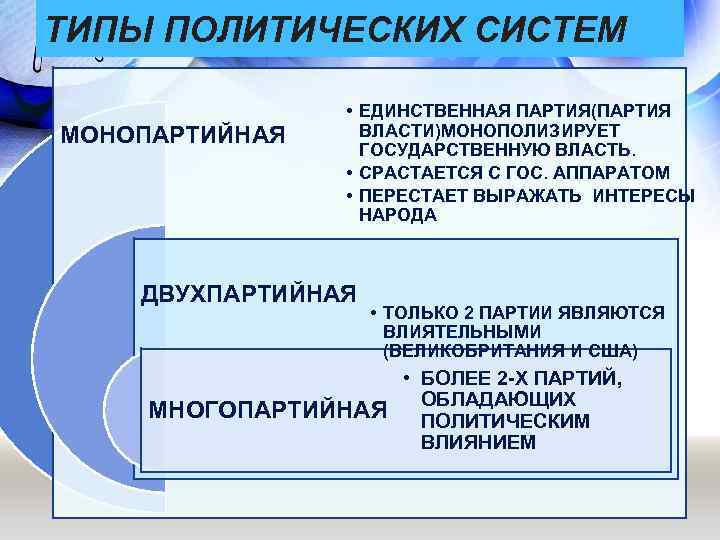 ТИПЫ ПОЛИТИЧЕСКИХ СИСТЕМ

МОНОПАРТИЙНАЯ

• ЕДИНСТВЕННАЯ ПАРТИЯ(ПАРТИЯ ВЛАСТИ)МОНОПОЛИЗИРУЕТ ГОСУДАРСТВЕННУЮ ВЛАСТЬ.
• СРАСТАЕТСЯ С ГОС. АППАРАТОМ
• ПЕРЕСТАЕТ ВЫРАЖАТЬ ИНТЕРЕСЫ НАРОДА

ДВУХПАРТИЙНАЯ

• ТОЛЬКО 2 ПАРТИИ ЯВЛЯЮТСЯ ВЛИЯТЕЛЬНЫМИ (ВЕЛИКОБРИТАНИЯ И США)

МНОГОПАРТИЙНАЯ

• БОЛЕЕ 2-Х ПАРТИЙ, ОБЛАДАЮЩИХ ПОЛИТИЧЕСКИМ ВЛИЯНИЕМ